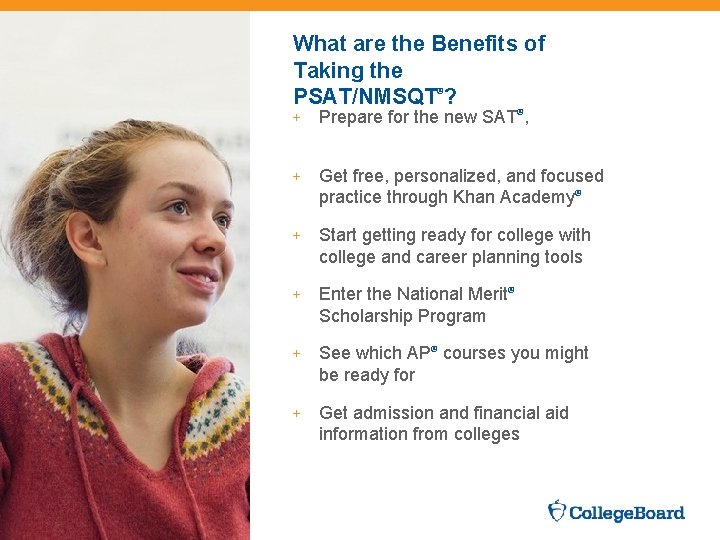 What are the Benefits of Taking the PSAT/NMSQT®?

+ Prepare for the new SAT®,

+ Get free, personalized, and focused practice through Khan Academy®

+ Start getting ready for college with college and career planning tools

+ Enter the National Merit® Scholarship Program

+ See which AP® courses you might be ready for

+ Get admission and financial aid information from colleges

CollegeBoard